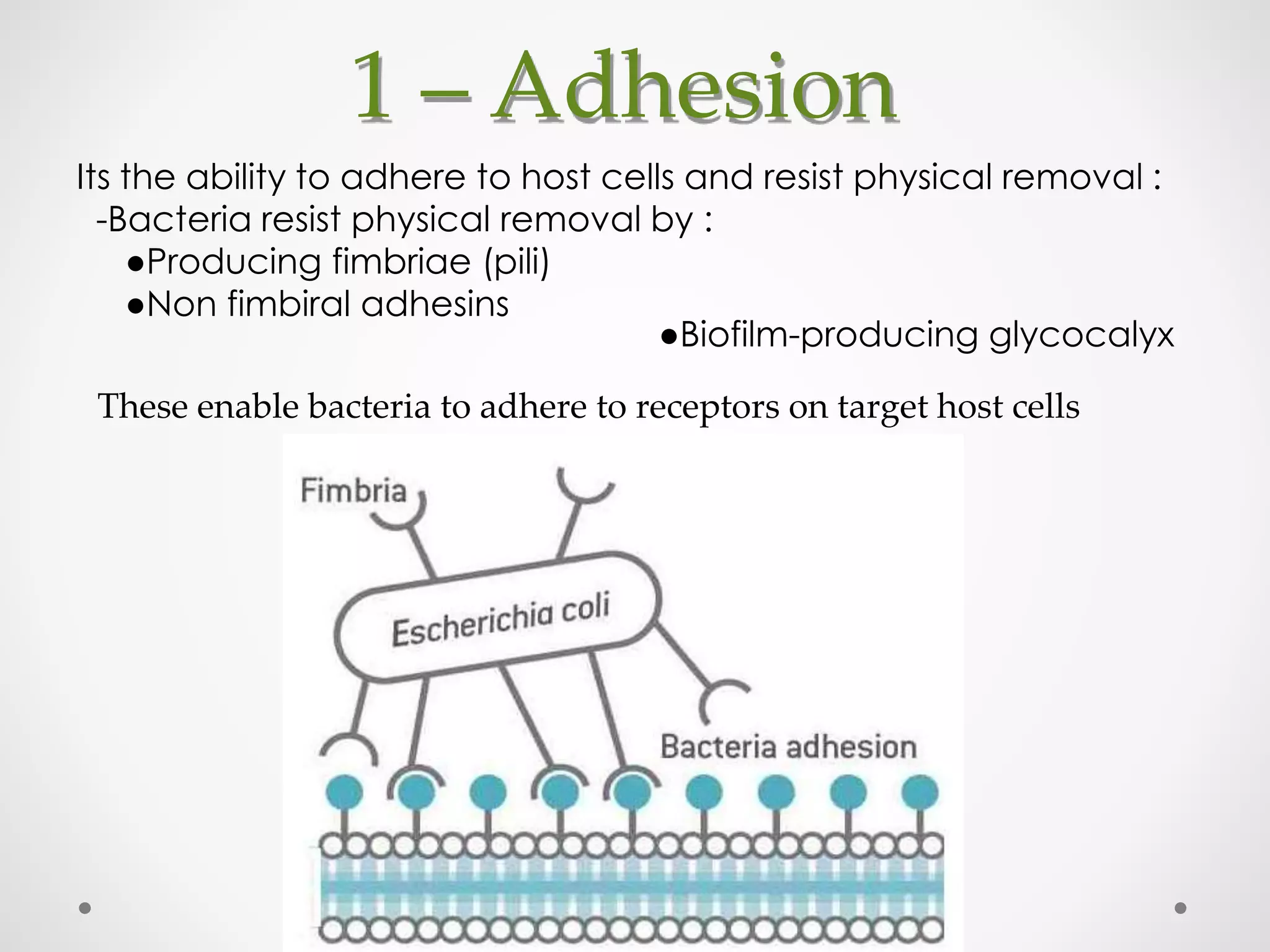 1 – Adhesion

Its the ability to adhere to host cells and resist physical removal :

-Bacteria resist physical removal by :

●Producing fimbriae (pili)

●Non fimbiral adhesins

●Biofilm-producing glycocalyx

These enable bacteria to adhere to receptors on target host cells

Fimbria

Escherichia coli

Bacteria adhesion